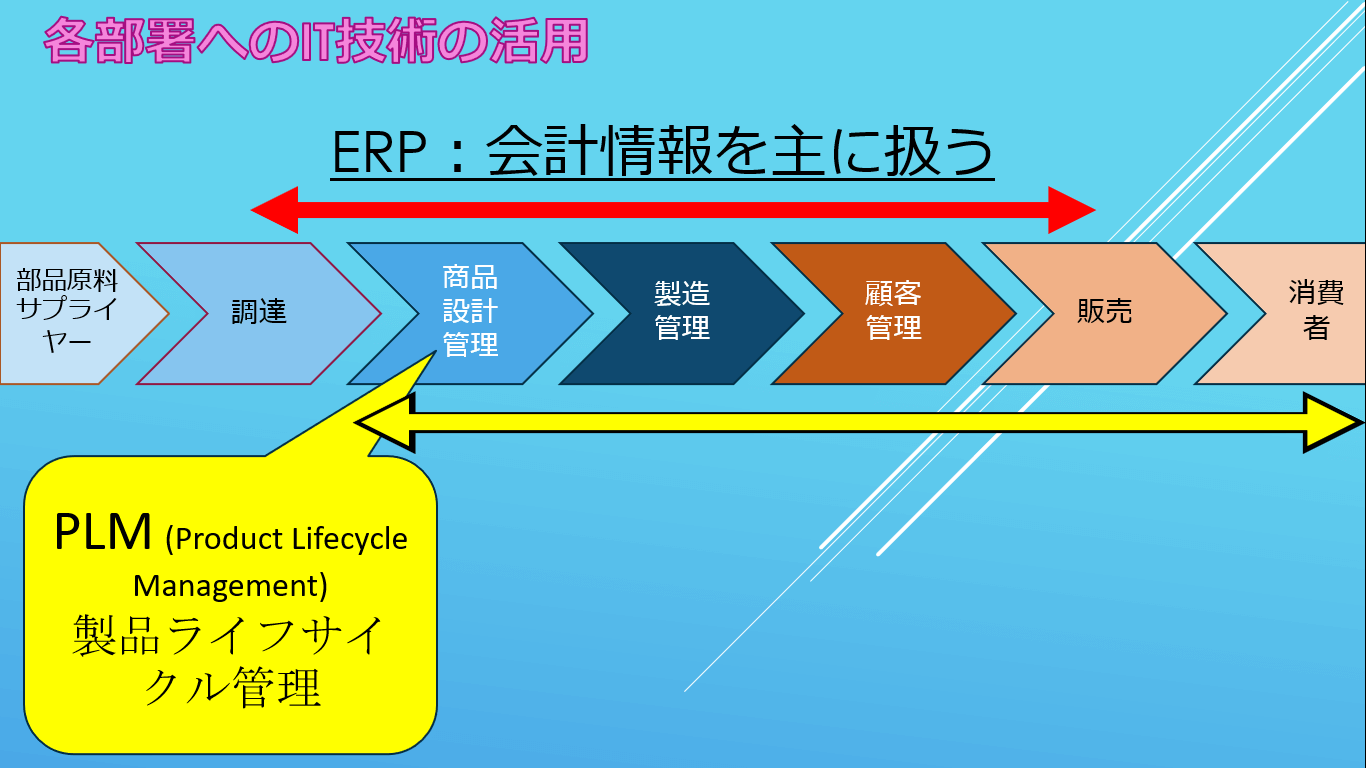 各部署へのIT技術の活用

ERP：会計情報を主に扱う

部品原料サプライヤー

調達

商品設計管理

製造管理

顧客管理

販売

消費者

PLM (Product Lifecycle Management)
製品ライフサイクル管理